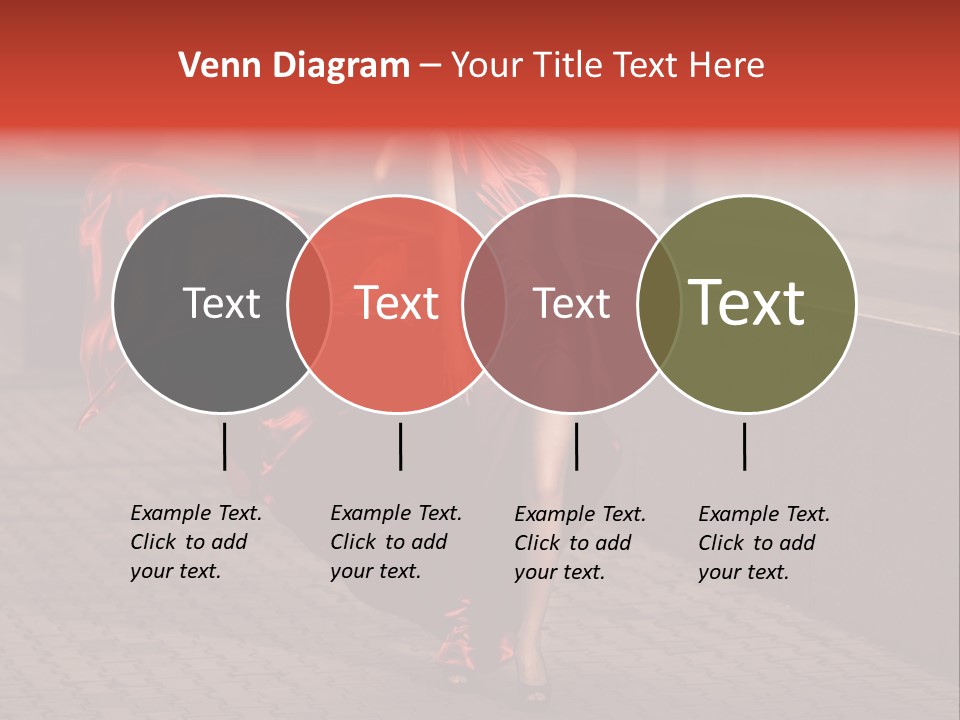 Venn Diagram – Your Title Text Here

Text

Text

Text

Text

Example Text. Click to add your text.

Example Text. Click to add your text.

Example Text. Click to add your text.

Example Text. Click to add your text.